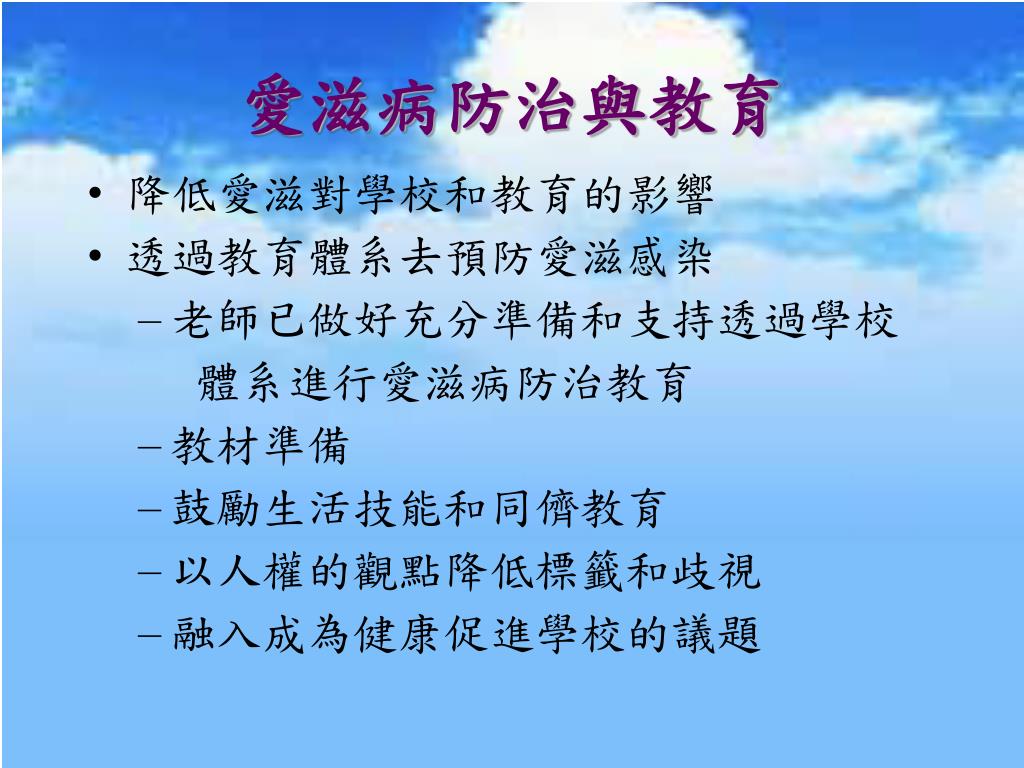 愛滋病防治與教育

• 降低愛滋對學校和教育的影響
• 透過教育體系去預防愛滋感染
– 老師已做好充分準備和支持透過學校體系進行愛滋病防治教育
– 教材準備
– 鼓勵生活技能和同儕教育
– 以人權的觀點降低標籤和歧視
– 融入成為健康促進學校的議題